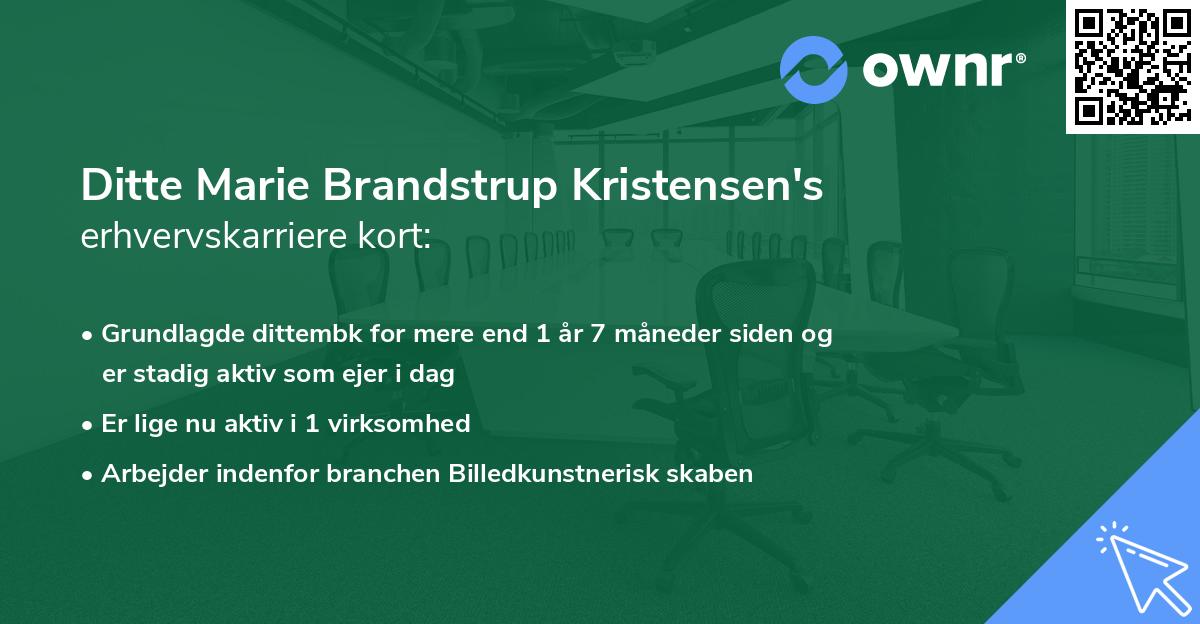 ownr®

Ditte Marie Brandstrup Kristensen's erhvervskarriere kort:

• Grundlagde dittembk for mere end 1 år 7 måneder siden og er stadig aktiv som ejer i dag
• Er lige nu aktiv i 1 virksomhed
• Arbejder indenfor branchen Billedkunstnerisk skaben